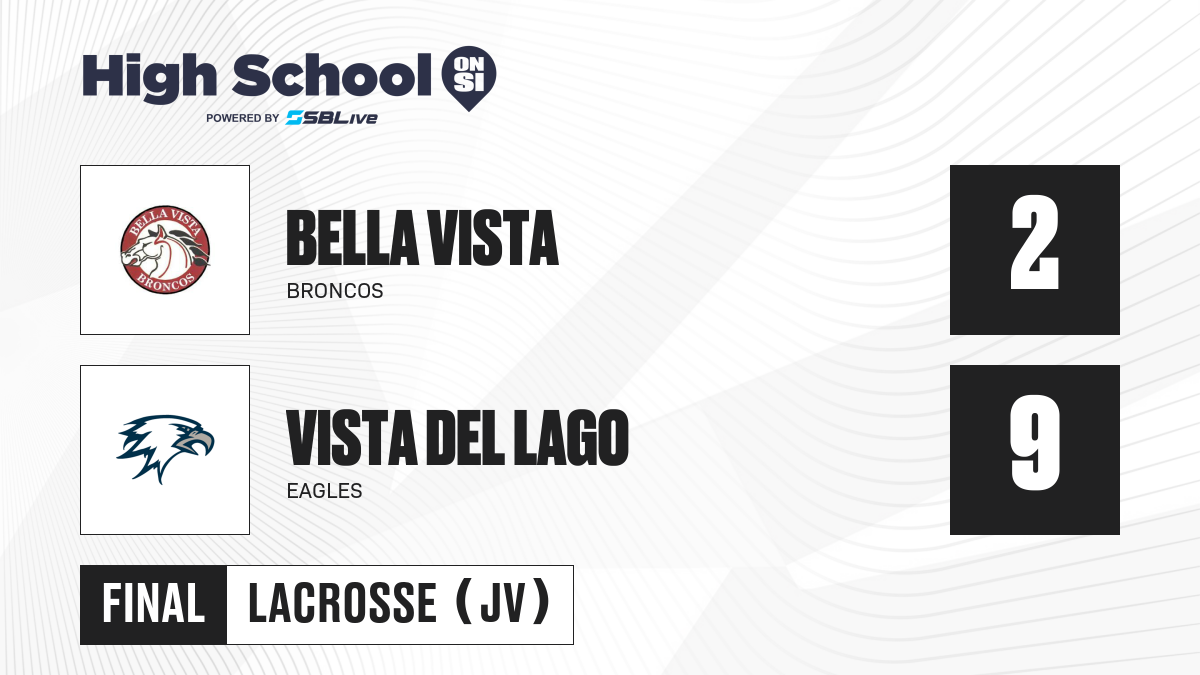 High School ON SI
POWERED BY SBLive

BELLA VISTA
BRONCOS

BELLA VISTA
BRONCOS

2

VISTA DEL LAGO
EAGLES

9

FINAL LACROSSE (JV)